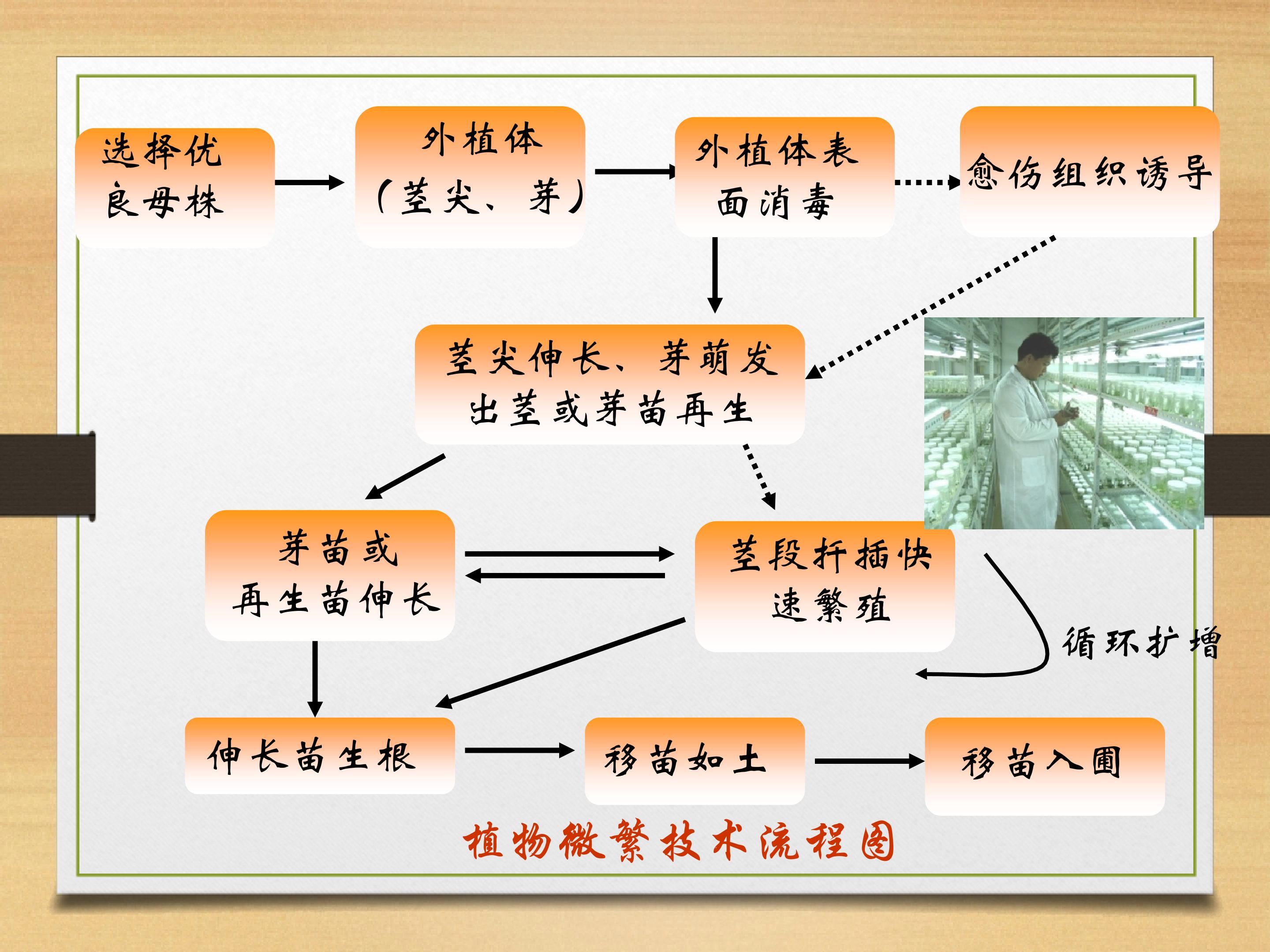 选择优良母株

外植体（茎尖、芽）

外植体表面消毒

愈伤组织诱导

茎尖伸长、芽萌发出茎或芽苗再生

芽苗或再生苗伸长

茎段扦插快速繁殖

循环扩增

伸长苗生根

移苗如土

移苗入圃

植物微繁技术流程图